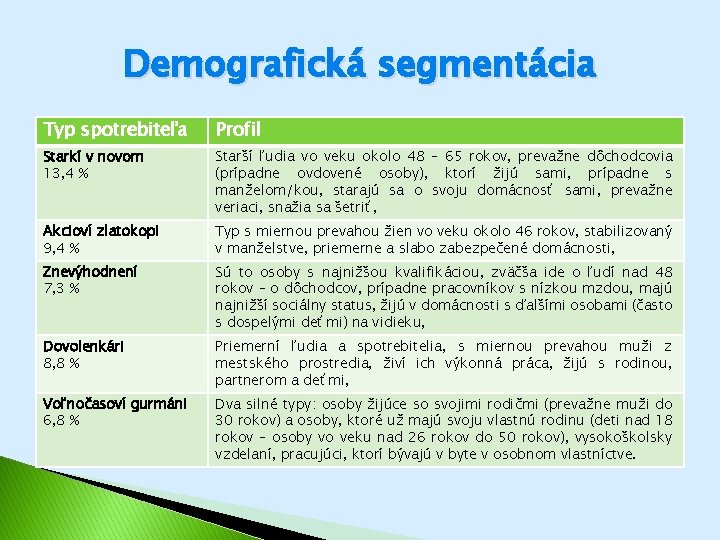 Demografická segmentácia

| Typ spotrebiteľa | Profil |
|---|---|
| Starkí v novom 13,4 % | Starší ľudia vo veku okolo 48 – 65 rokov, prevažne dôchodcovia (prípadne ovdovené osoby), ktorí žijú sami, prípadne s manželom/kou, starajú sa o svoju domácnosť sami, prevažne veriaci, snažia sa šetriť, |
| Akcioví zlatokopi 9,4 % | Typ s miernou prevahou žien vo veku okolo 46 rokov, stabilizovaný v manželstve, priemerne a slabo zabezpečené domácnosti, |
| Znevýhodnení 7,3 % | Sú to osoby s najnižšou kvalifikáciou, zväčša ide o ľudí nad 48 rokov – o dôchodcov, prípadne pracovníkov s nízkou mzdou, majú najnižší sociálny status, žijú v domácnosti s ďalšími osobami (často s dospelými deťmi) na vidieku, |
| Dovolenkári 8,8 % | Priemerní ľudia a spotrebitelia, s miernou prevahou muži z mestského prostredia, živí ich výkonná práca, žijú s rodinou, partnerom a deťmi, |
| Voľnočasoví gurmáni 6,8 % | Dva silné typy: osoby žijúce so svojimi rodičmi (prevažne muži do 30 rokov) a osoby, ktoré už majú svoju vlastnú rodinu (deti nad 18 rokov – osoby vo veku nad 26 rokov do 50 rokov), vysokoškolsky vzdelaní, pracujúci, ktorí bývajú v byte v osobnom vlastníctve. |